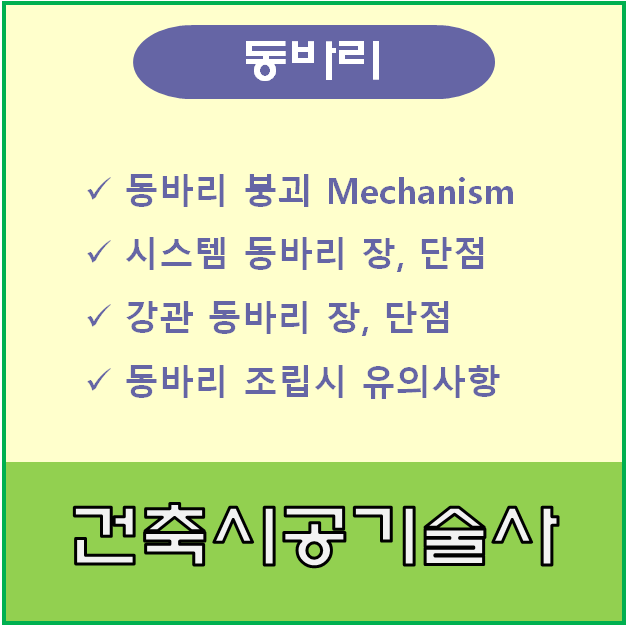 동바리

✓ 동바리 붕괴 Mechanism
✓ 시스템 동바리 장, 단점
✓ 강관 동바리 장, 단점
✓ 동바리 조립시 유의사항

건축시공기술사